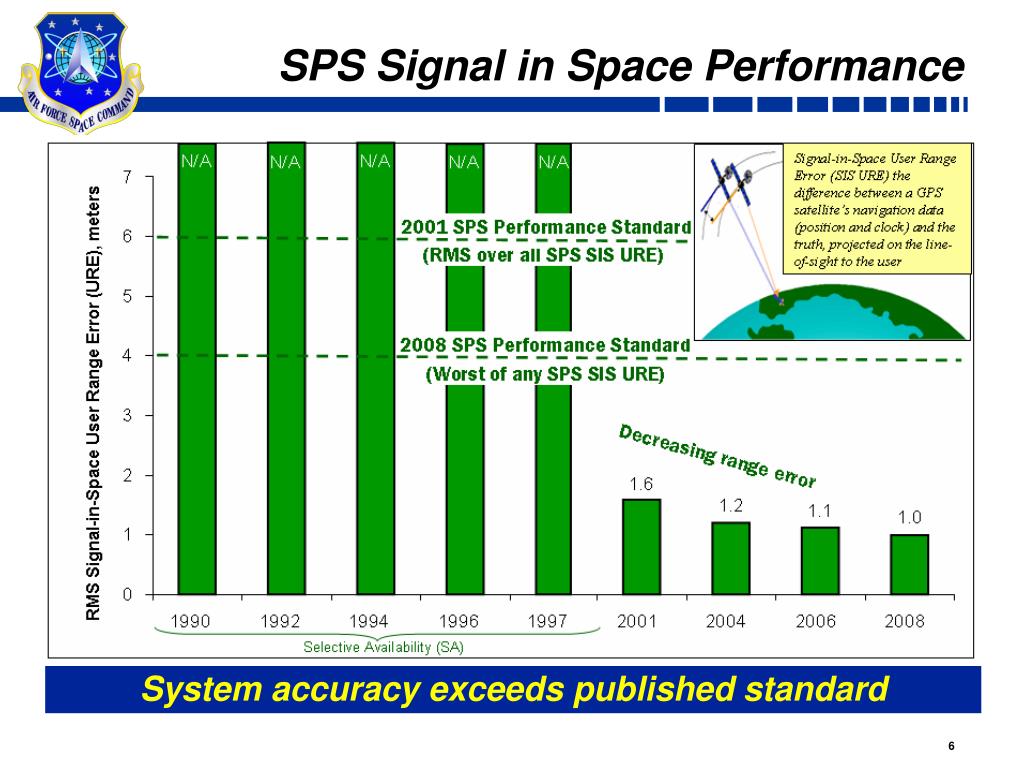 AIR FORCE SPACE COMMAND

SPS Signal in Space Performance

RMS Signal-in-Space User Range Error (URE), meters

7
6
5
4
3
2
1
0

N/A N/A N/A N/A N/A

2001 SPS Performance Standard
(RMS over all SPS SIS URE)

2008 SPS Performance Standard
(Worst of any SPS SIS URE)

Signal-in-Space User Range Error (SIS URE) the difference between a GPS satellite's navigation data (position and clock) and the truth, projected on the line-of-sight to the user

Decreasing range error

1.6
1.2
1.1
1.0

1990 1992 1994 1996 1997 2001 2004 2006 2008

Selective Availability (SA)

System accuracy exceeds published standard

6